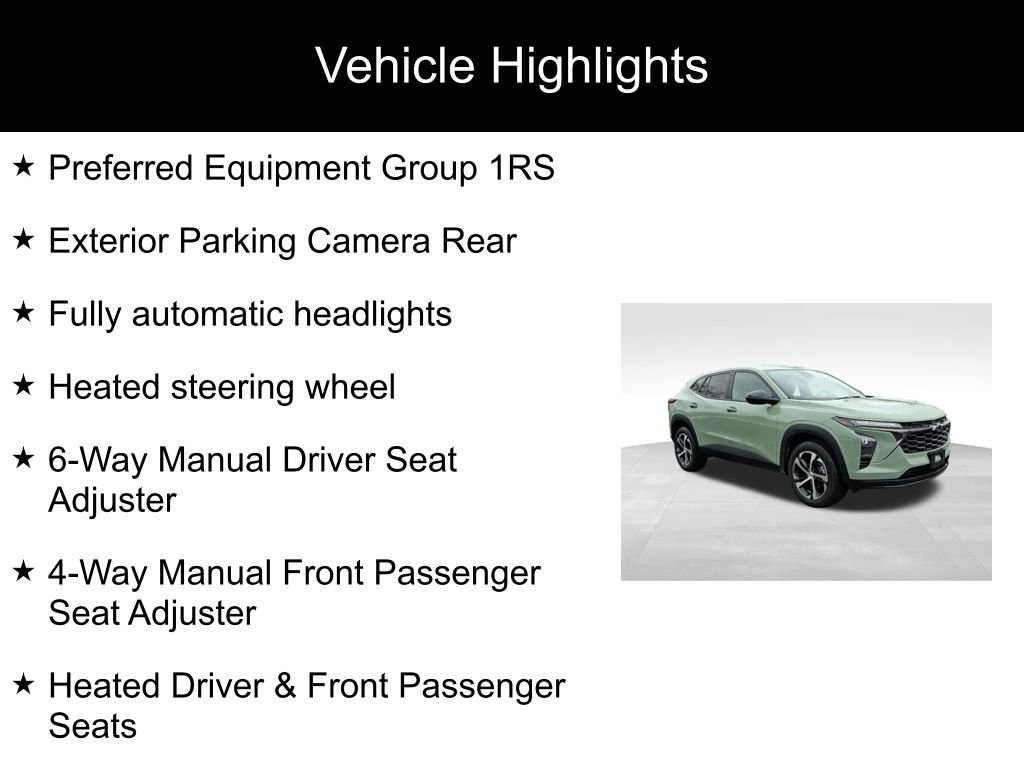 Vehicle Highlights

★ Preferred Equipment Group 1RS

★ Exterior Parking Camera Rear

★ Fully automatic headlights

★ Heated steering wheel

★ 6-Way Manual Driver Seat Adjuster

★ 4-Way Manual Front Passenger Seat Adjuster

★ Heated Driver & Front Passenger Seats